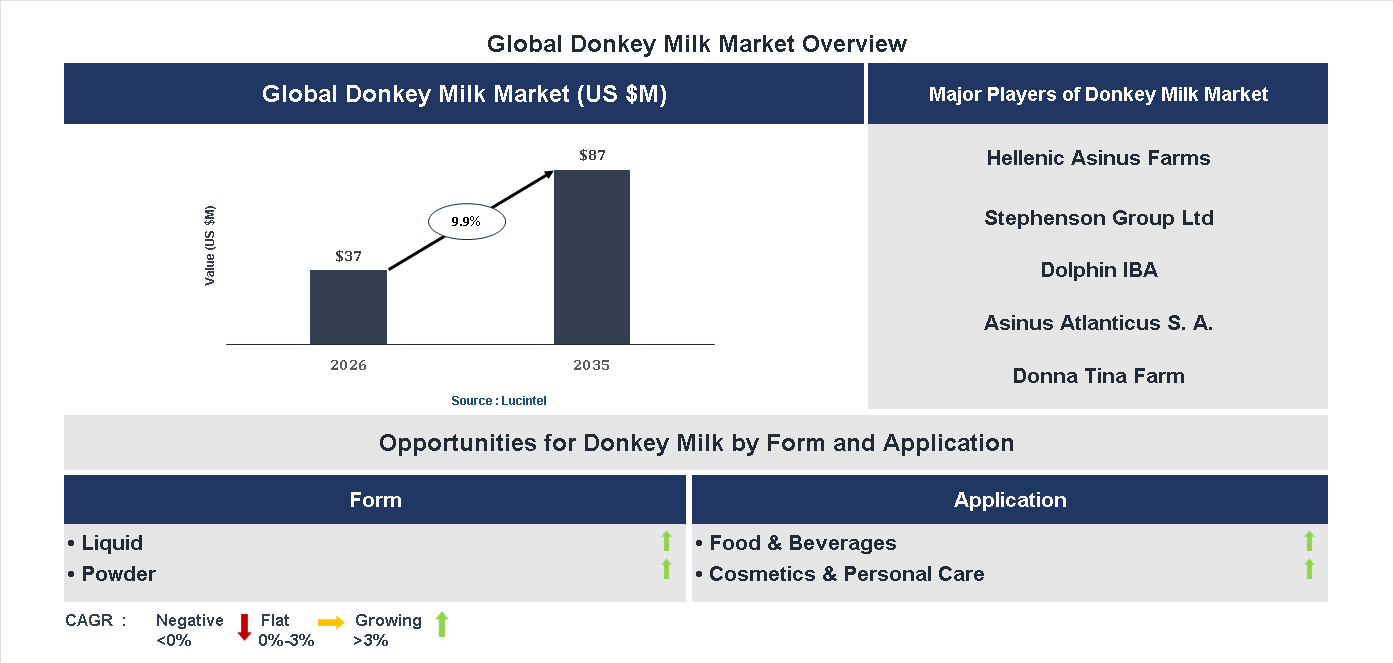 Global Donkey Milk Market Overview

Global Donkey Milk Market (US $M)

Value (US $M)

$37

9.9%

$87

2026

2035

Source : Lucintel

Major Players of Donkey Milk Market

Hellenic Asinus Farms

Stephenson Group Ltd

Dolphin IBA

Asinus Atlanticus S. A.

Donna Tina Farm

Opportunities for Donkey Milk by Form and Application

Form

• Liquid
• Powder

Application

• Food & Beverages
• Cosmetics & Personal Care

CAGR : Negative <0% Flat 0%-3% Growing >3%